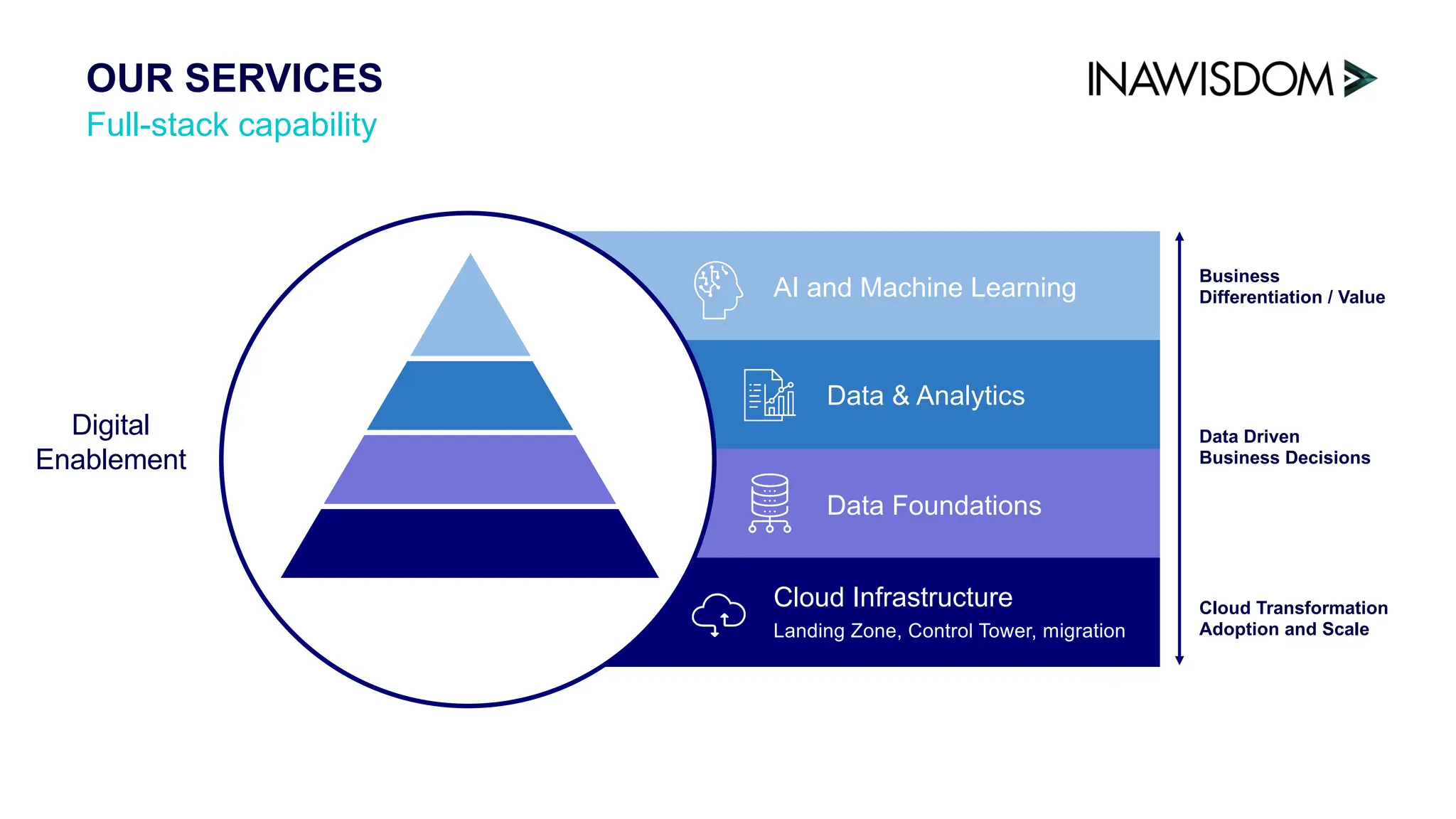 OUR SERVICES
Full-stack capability

INAWISDOM

Digital Enablement

AI and Machine Learning

Data & Analytics

Data Foundations

Cloud Infrastructure
Landing Zone, Control Tower, migration

Business Differentiation / Value

Data Driven Business Decisions

Cloud Transformation Adoption and Scale